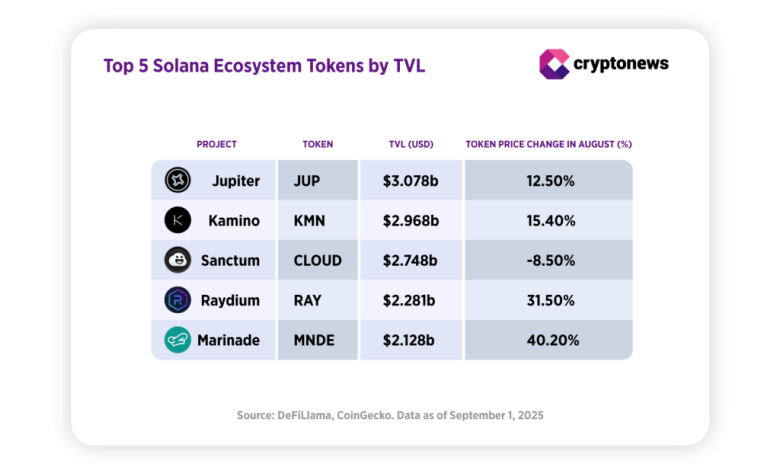 Top 5 Solana Ecosystem Tokens by TVL

cryptonews

| PROJECT | TOKEN | TVL (USD) | TOKEN PRICE CHANGE IN AUGUST (%) |
|---|---|---|---|
| Jupiter | JUP | $3.078b | 12.50% |
| Kamino | KMN | $2.968b | 15.40% |
| Sanctum | CLOUD | $2.748b | -8.50% |
| Raydium | RAY | $2.281b | 31.50% |
| Marinade | MNDE | $2.128b | 40.20% |

Source: DeFiLlama, CoinGecko. Data as of September 1, 2025